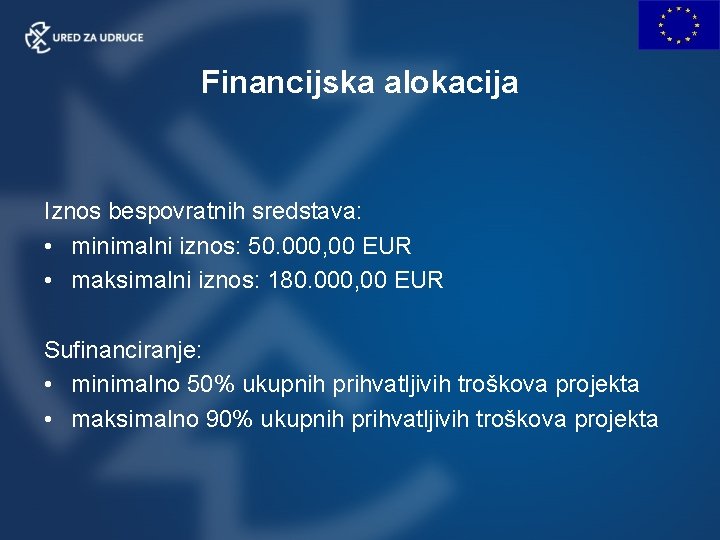 URED ZA UDRUGE

Financijska alokacija

Iznos bespovratnih sredstava:
• minimalni iznos: 50.000,00 EUR
• maksimalni iznos: 180.000,00 EUR

Sufinanciranje:
• minimalno 50% ukupnih prihvatljivih troškova projekta
• maksimalno 90% ukupnih prihvatljivih troškova projekta